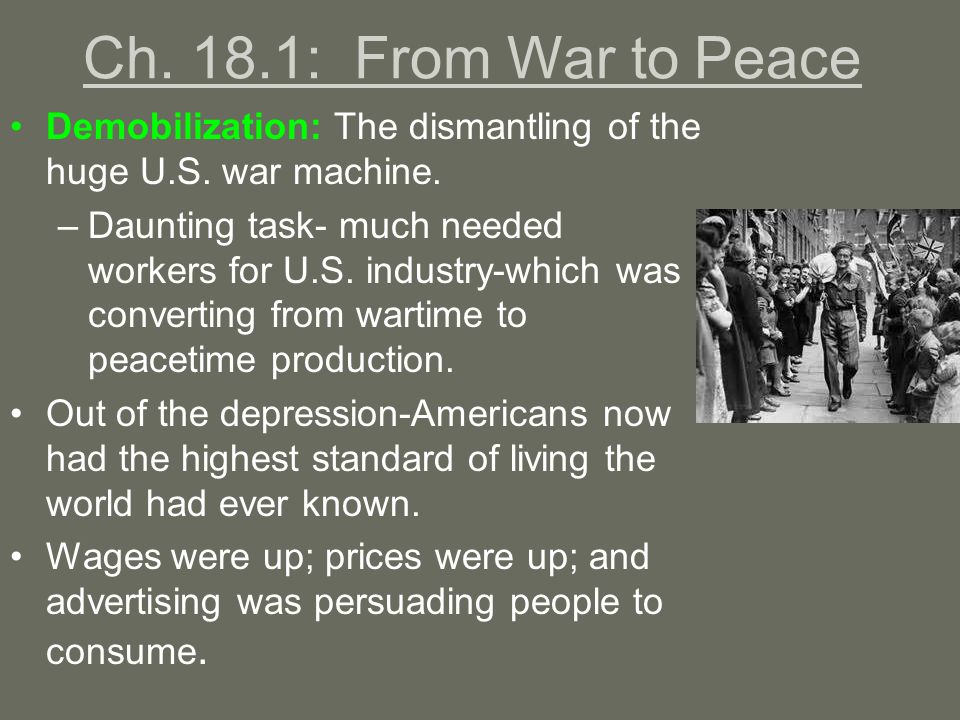 Ch. 18.1: From War to Peace

• Demobilization: The dismantling of the huge U.S. war machine.
– Daunting task- much needed workers for U.S. industry-which was converting from wartime to peacetime production.
• Out of the depression-Americans now had the highest standard of living the world had ever known.
• Wages were up; prices were up; and advertising was persuading people to consume.